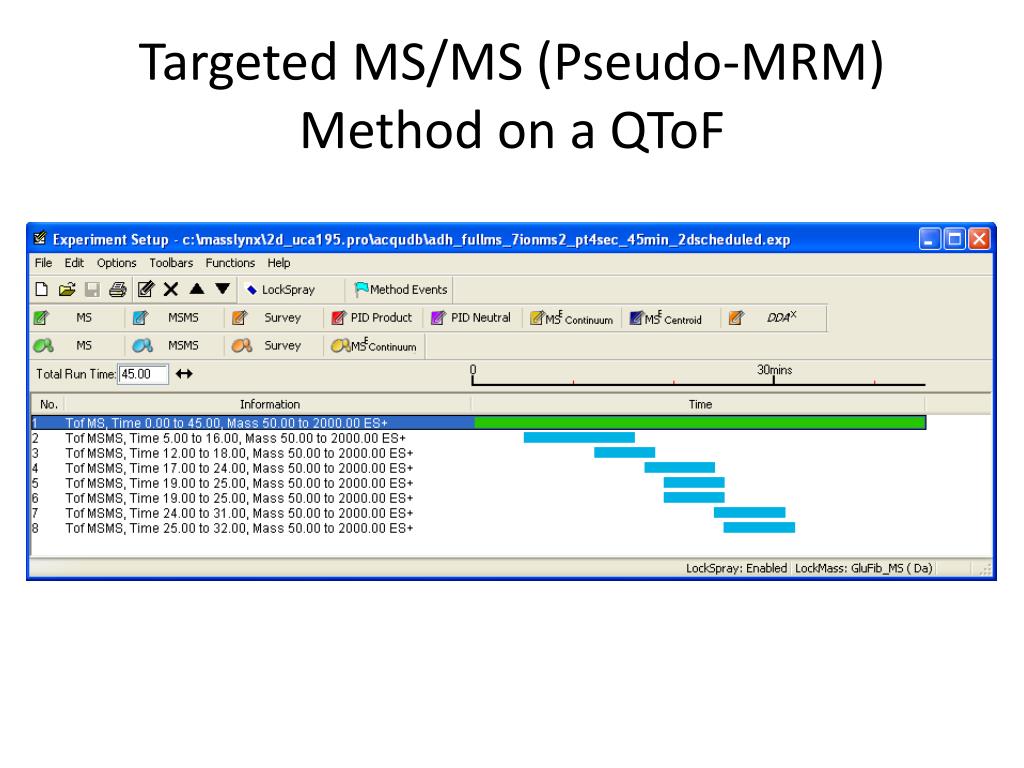 Targeted MS/MS (Pseudo-MRM) Method on a QToF

Experiment Setup - c:\masslynx\2d_uca195.pro\acqudb\adh_fullms_7ionms2_pt4sec_45min_2dscheduled.exp

File Edit Options Toolbars Functions Help

LockSpray Method Events

MS MSMS Survey PID Product PID Neutral $MS^E$ Continuum $MS^E$ Centroid $DDA^X$

MS MSMS Survey $MS^E$ Continuum

Total Run Time: 45.00

0 30mins

| No. | Information | Time |
|---|---|---|
| 1 | Tof MS, Time 0.00 to 45.00, Mass 50.00 to 2000.00 ES+ | |
| 2 | Tof MSMS, Time 5.00 to 16.00, Mass 50.00 to 2000.00 ES+ | |
| 3 | Tof MSMS, Time 12.00 to 18.00, Mass 50.00 to 2000.00 ES+ | |
| 4 | Tof MSMS, Time 17.00 to 24.00, Mass 50.00 to 2000.00 ES+ | |
| 5 | Tof MSMS, Time 19.00 to 25.00, Mass 50.00 to 2000.00 ES+ | |
| 6 | Tof MSMS, Time 19.00 to 25.00, Mass 50.00 to 2000.00 ES+ | |
| 7 | Tof MSMS, Time 24.00 to 31.00, Mass 50.00 to 2000.00 ES+ | |
| 8 | Tof MSMS, Time 25.00 to 32.00, Mass 50.00 to 2000.00 ES+ | |

LockSpray: Enabled LockMass: GluFib_MS ( Da)